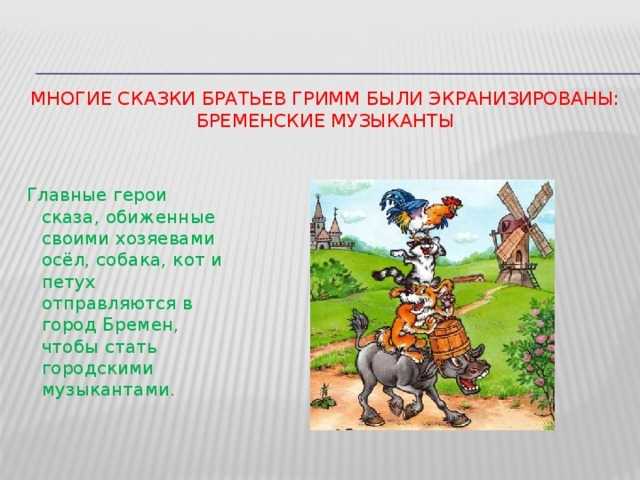 МНОГИЕ СКАЗКИ БРАТЬЕВ ГРИММ БЫЛИ ЭКРАНИЗИРОВАНЫ: БРЕМЕНСКИЕ МУЗЫКАНТЫ

Главные герои сказа, обиженные своими хозяевами осёл, собака, кот и петух отправляются в город Бремен, чтобы стать городскими музыкантами.